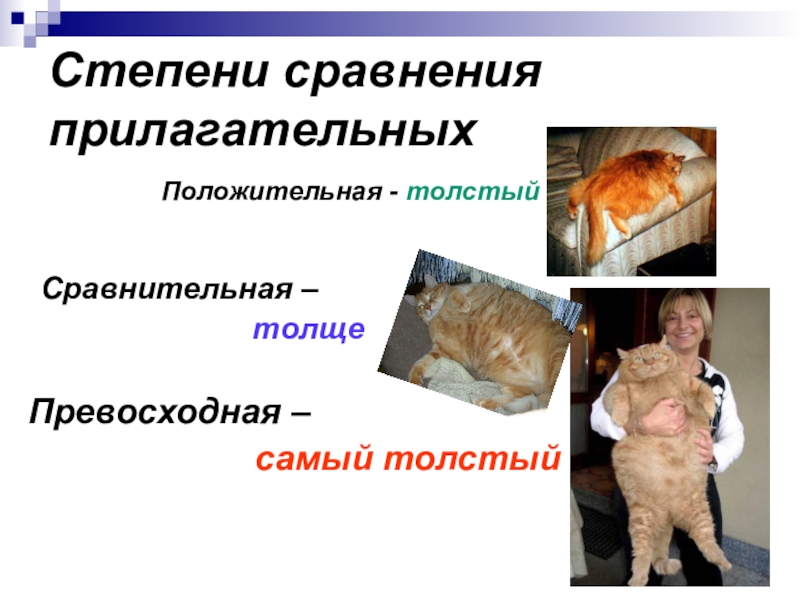 Степени сравнения прилагательных

Положительная - толстый

Сравнительная –
толще

Превосходная –
самый толстый